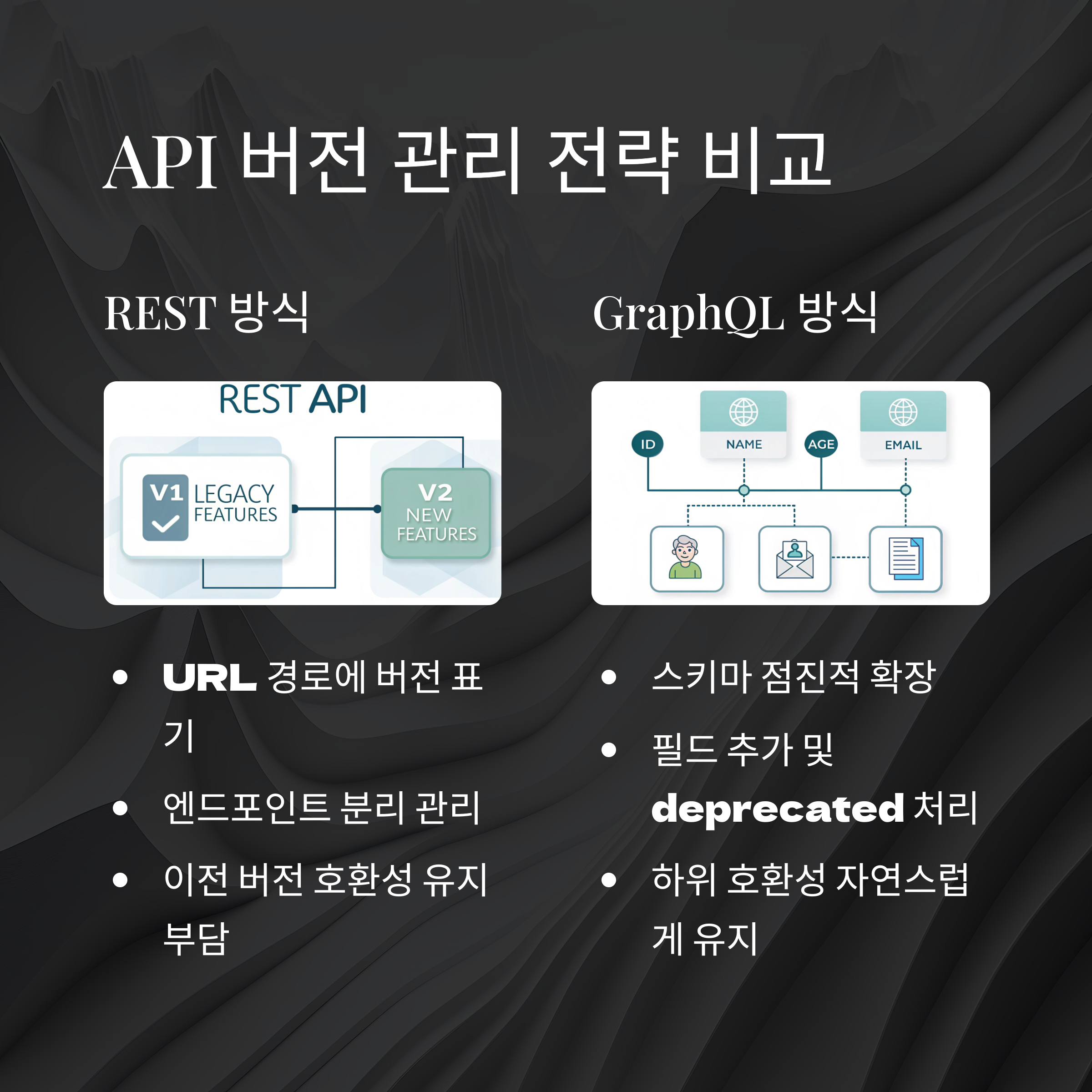 API 버전 관리 전략 비교

REST 방식

REST API

V1 LEGACY FEATURES

V2 NEW FEATURES

- URL 경로에 버전 표기
- 엔드포인트 분리 관리
- 이전 버전 호환성 유지 부담

GraphQL 방식

ID

NAME

AGE

EMAIL

- 스키마 점진적 확장
- 필드 추가 및 deprecated 처리
- 하위 호환성 자연스럽게 유지